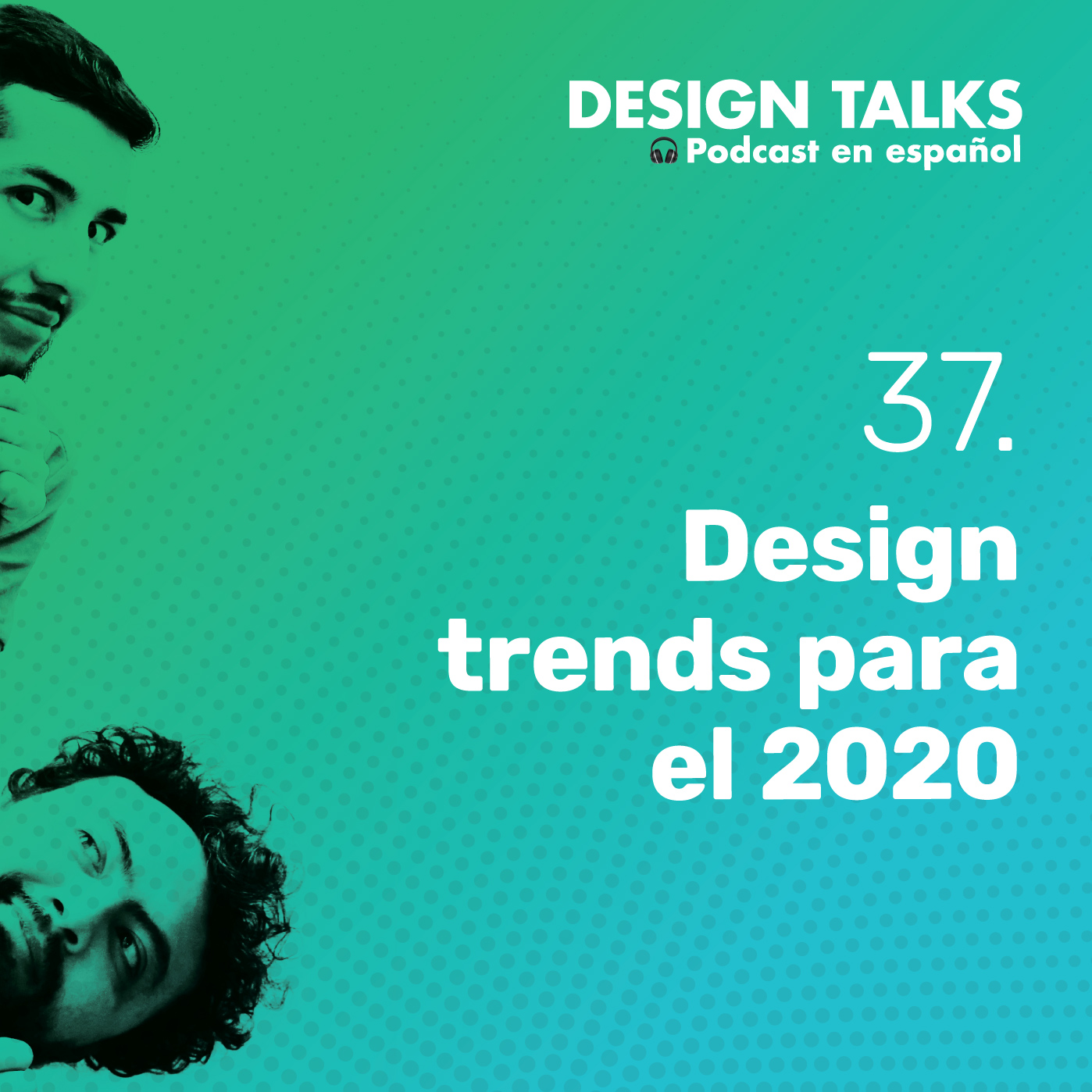 DESIGN TALKS
Podcast en español

37.

Design trends para el 2020